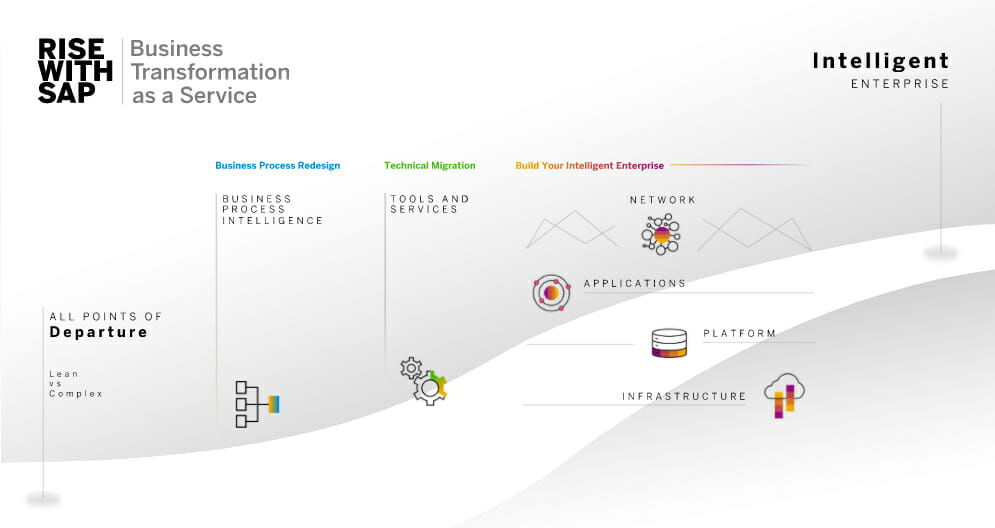 RISE WITH SAP

Business Transformation as a Service

Intelligent
ENTERPRISE

Business Process Redesign

Technical Migration

Build Your Intelligent Enterprise

BUSINESS PROCESS INTELLIGENCE

TOOLS AND SERVICES

NETWORK

APPLICATIONS

PLATFORM

INFRASTRUCTURE

ALL POINTS OF
Departure

Lean
vs
Complex